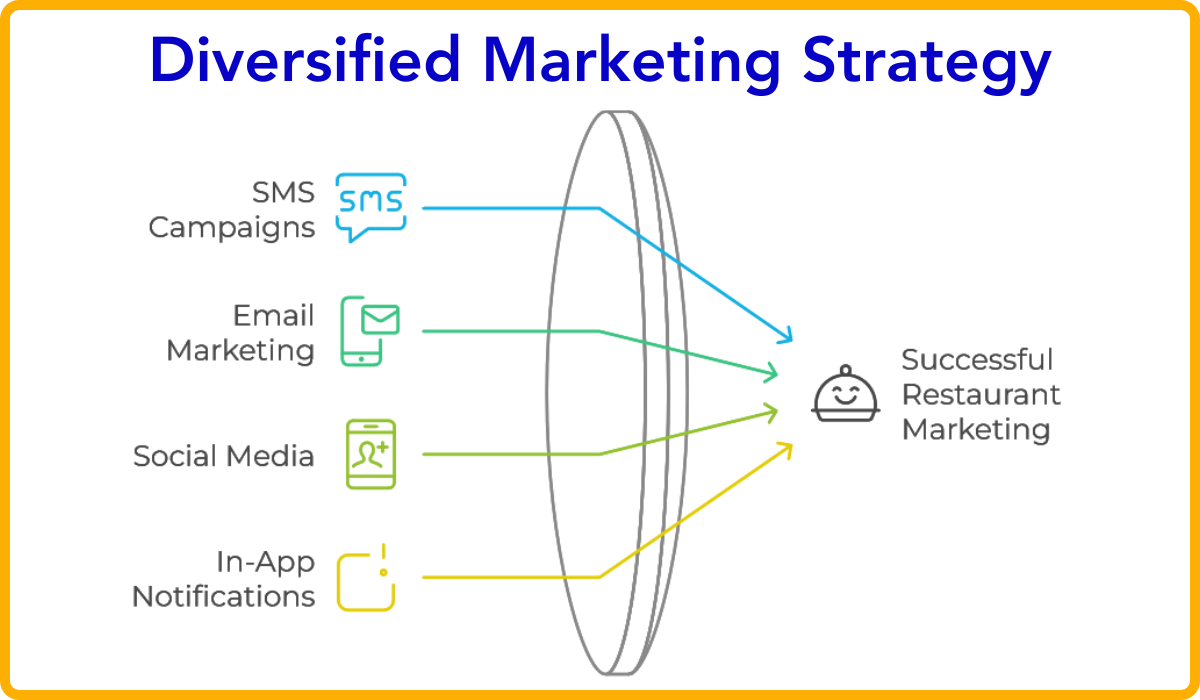 Diversified Marketing Strategy

SMS Campaigns

SMS

Email Marketing

Social Media

In-App Notifications

Successful Restaurant Marketing